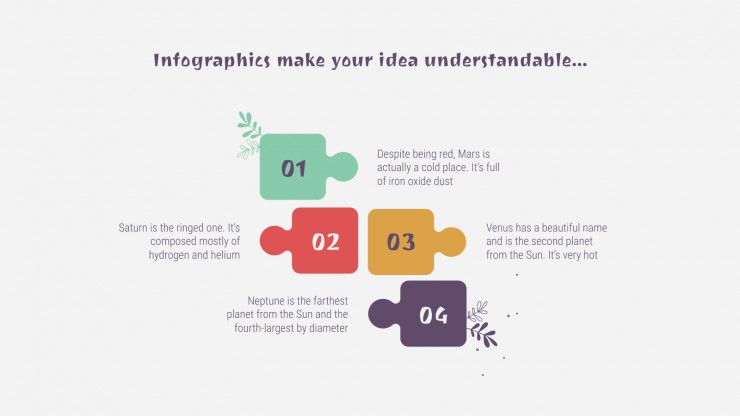 Infographics make your idea understandable...

01

Despite being red, Mars is actually a cold place. It's full of iron oxide dust

Saturn is the ringed one. It's composed mostly of hydrogen and helium

02

03

Venus has a beautiful name and is the second planet from the Sun. It's very hot

Neptune is the farthest planet from the Sun and the fourth-largest by diameter

04